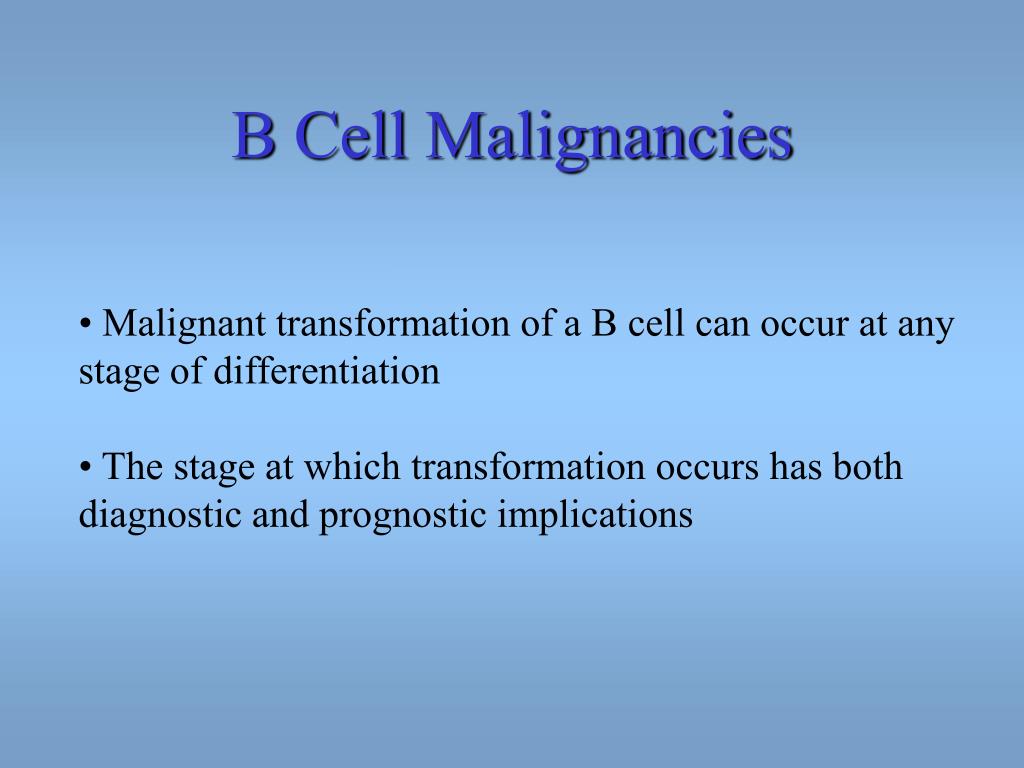 B Cell Malignancies

• Malignant transformation of a B cell can occur at any stage of differentiation

• The stage at which transformation occurs has both diagnostic and prognostic implications